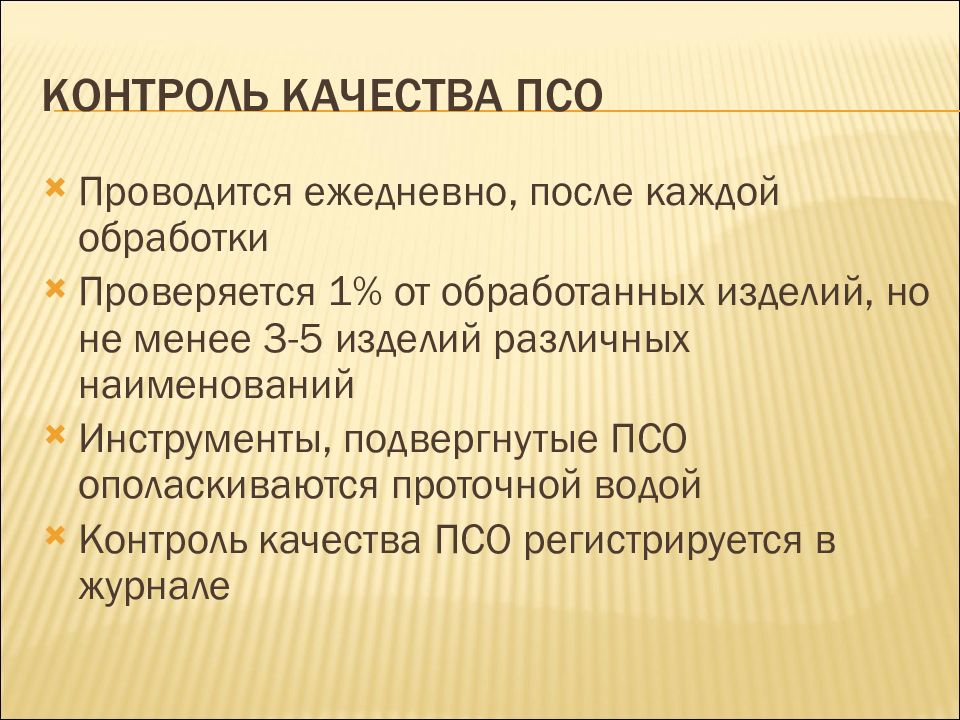 КОНТРОЛЬ КАЧЕСТВА ПСО

Проводится ежедневно, после каждой обработки

Проверяется 1% от обработанных изделий, но не менее 3-5 изделий различных наименований

Инструменты, подвергнутые ПСО ополаскиваются проточной водой

Контроль качества ПСО регистрируется в журнале